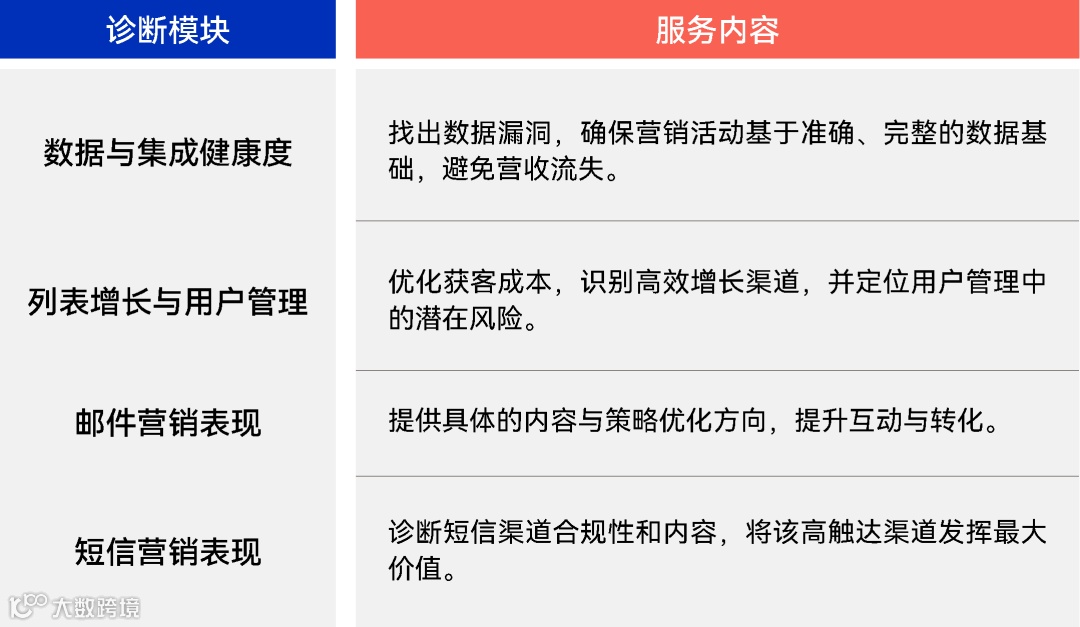 | 诊断模块 | 服务内容 |
|---|---|
| 数据与集成健康度 | 找出数据漏洞，确保营销活动基于准确、完整的数据基础，避免营收流失。 |
| 列表增长与用户管理 | 优化获客成本，识别高效增长渠道，并定位用户管理中的潜在风险。 |
| 邮件营销表现 | 提供具体的内容与策略优化方向，提升互动与转化。 |
| 短信营销表现 | 诊断短信渠道合规性和内容，将该高触达渠道发挥最大价值。 |

大数跨境